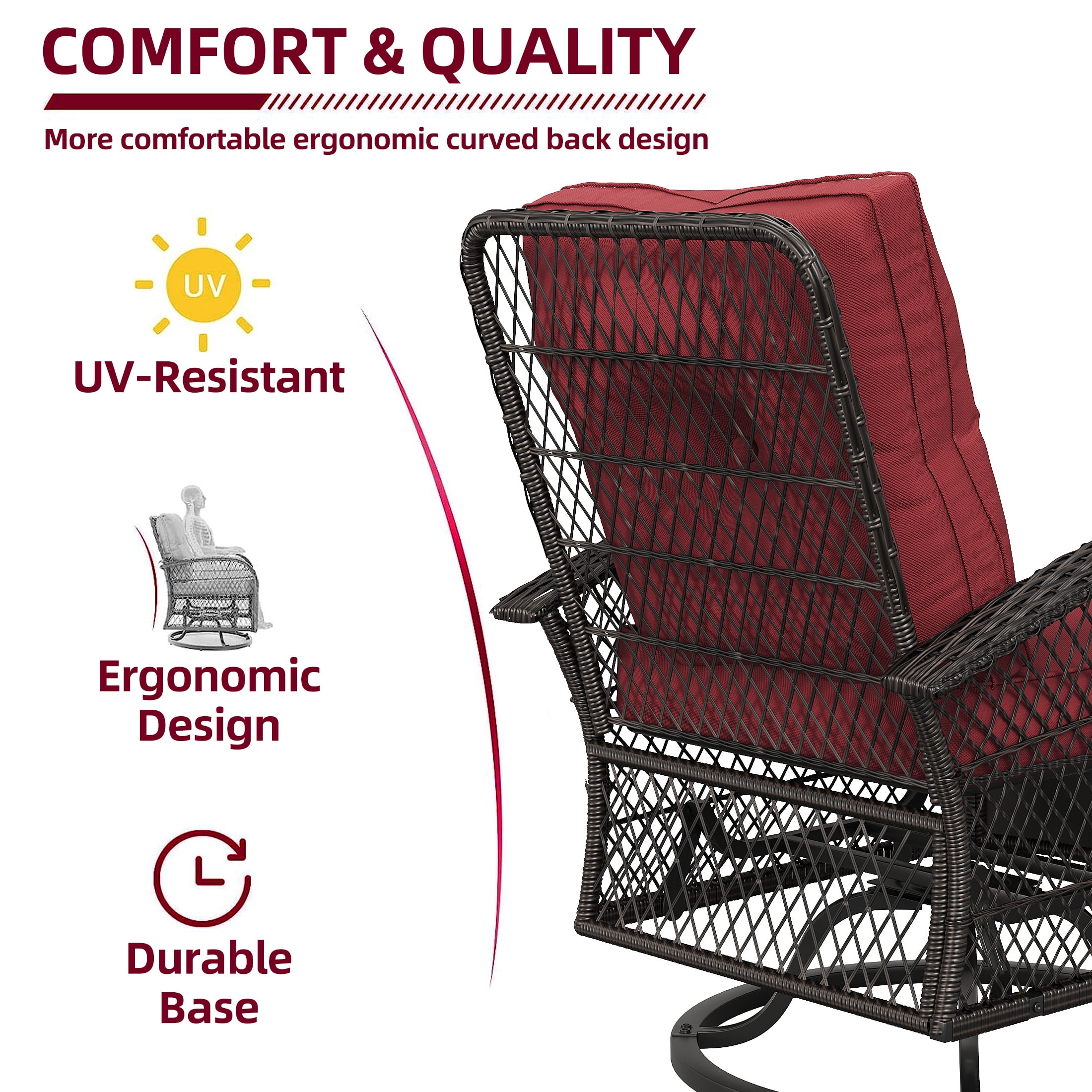 COMFORT & QUALITY

More comfortable ergonomic curved back design

UV

UV-Resistant

Ergonomic Design

Durable Base